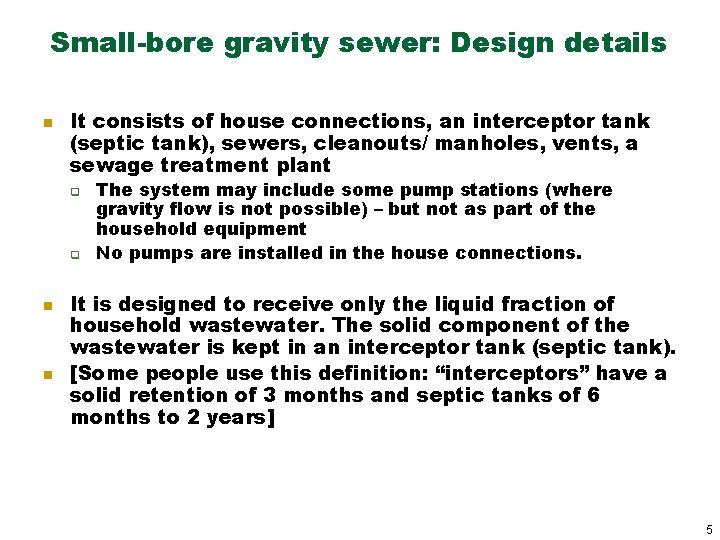 Small-bore gravity sewer: Design details

It consists of house connections, an interceptor tank (septic tank), sewers, cleanouts/ manholes, vents, a sewage treatment plant

The system may include some pump stations (where gravity flow is not possible) – but not as part of the household equipment

No pumps are installed in the house connections.

It is designed to receive only the liquid fraction of household wastewater. The solid component of the wastewater is kept in an interceptor tank (septic tank).

[Some people use this definition: “interceptors” have a solid retention of 3 months and septic tanks of 6 months to 2 years]

5